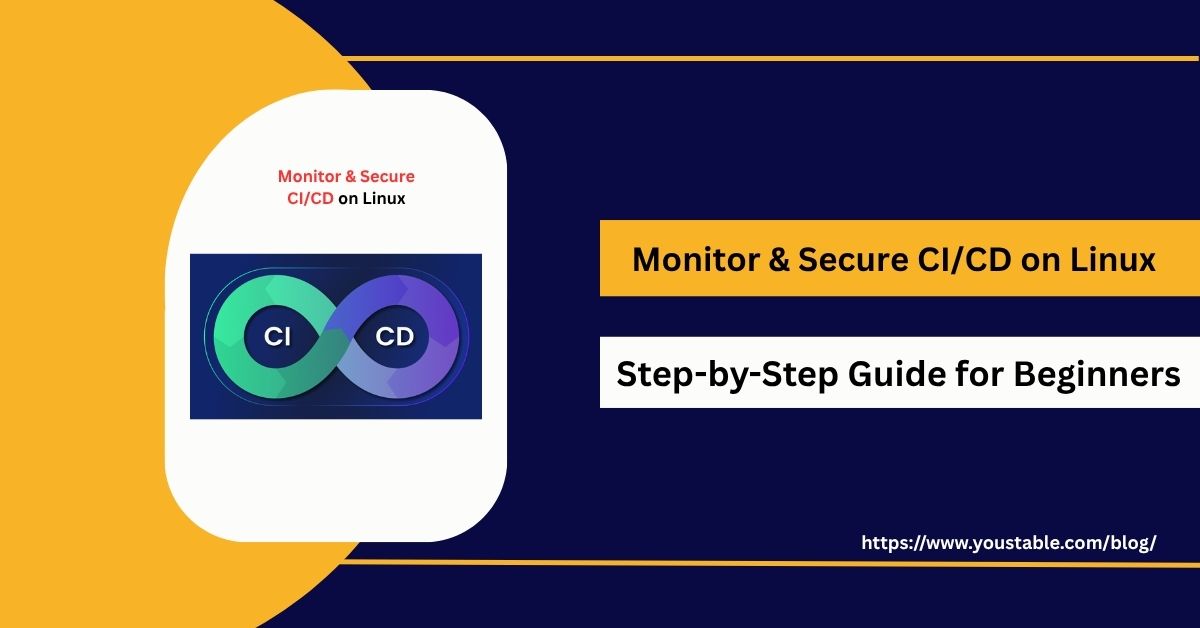 Monitor & Secure CI/CD on Linux

CI

CD

Monitor & Secure CI/CD on Linux

Step-by-Step Guide for Beginners

https://www.youstable.com/blog/